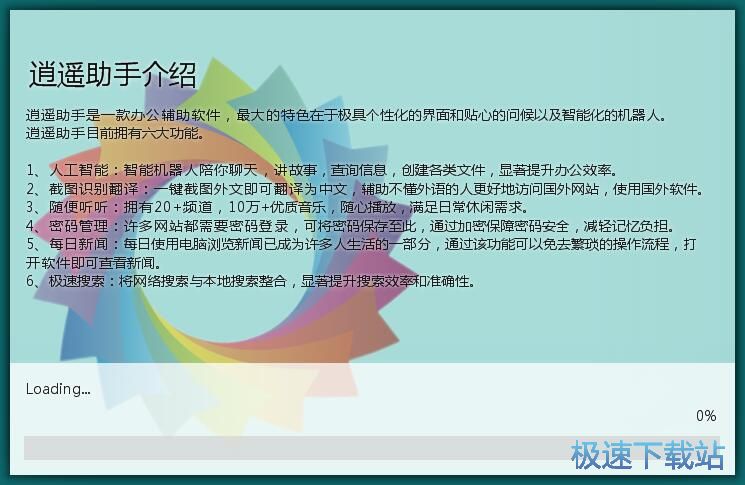 逍遥助手介绍

逍遥助手是一款办公辅助软件，最大的特色在于极具个性化的界面和贴心的问候以及智能化的机器人。
逍遥助手目前拥有六大功能。

1、人工智能：智能机器人陪你聊天，讲故事，查询信息，创建各类文件，显著提升办公效率。
2、截图识别翻译：一键截图外文即可翻译为中文，辅助不懂外语的人更好地访问国外网站，使用国外软件。
3、随便听听：拥有20+频道，10万+优质音乐，随心播放，满足日常休闲需求。
4、密码管理：许多网站都需要密码登录，可将密码保存至此，通过加密保障密码安全，减轻记忆负担。
5、每日新闻：每日使用电脑浏览新闻已成为许多人生活的一部分，通过该功能可以免去繁琐的操作流程，打开软件即可查看新闻。
6、极速搜索：将网络搜索与本地搜索整合，显著提升搜索效率和准确性。

Loading...

0%

极速下载站